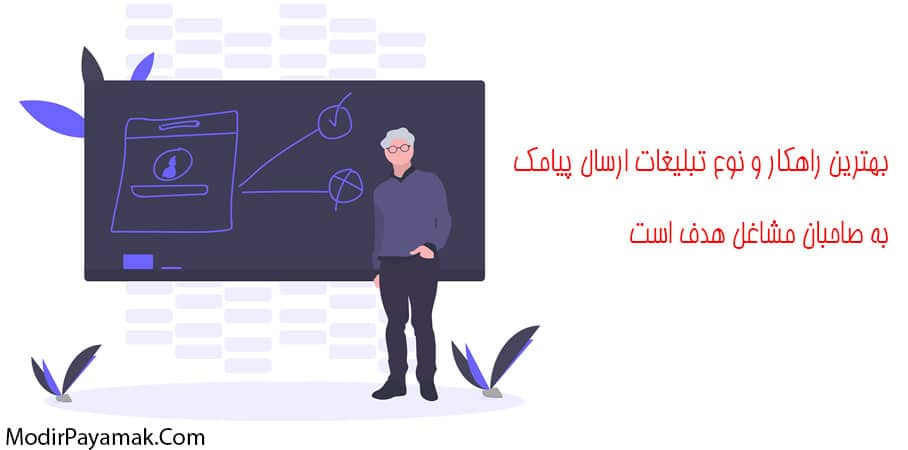 بهترین راهکار و نوع تبلیغات ارسال پیامک

به صاحبان مشاغل هدف است

ModirPayamak.Com